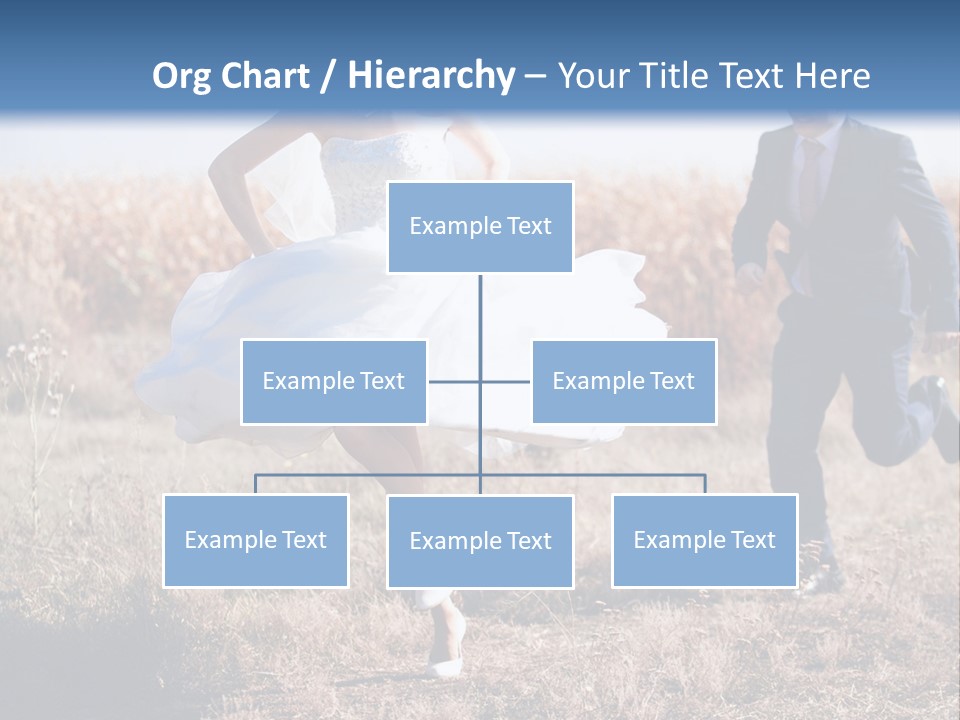 Org Chart / Hierarchy – Your Title Text Here

Example Text

Example Text

Example Text

Example Text

Example Text

Example Text